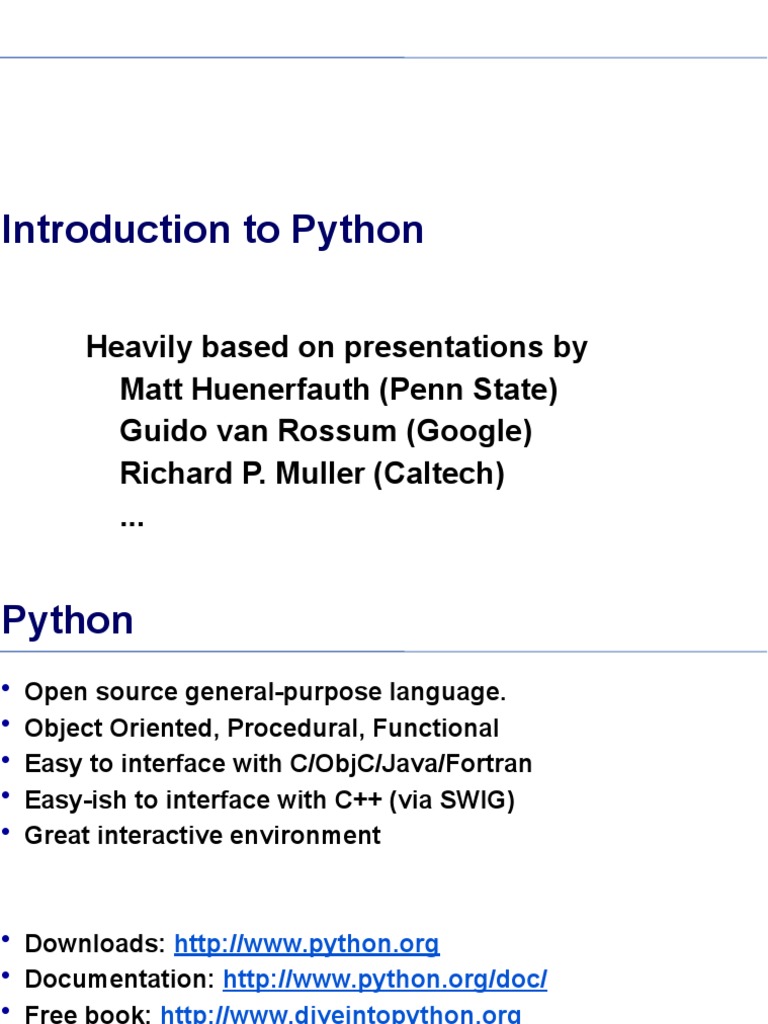 Introduction to Python

Heavily based on presentations by
Matt Huenerfauth (Penn State)
Guido van Rossum (Google)
Richard P. Muller (Caltech)
...

Python

• Open source general-purpose language.
• Object Oriented, Procedural, Functional
• Easy to interface with C/ObjC/Java/Fortran
• Easy-ish to interface with C++ (via SWIG)
• Great interactive environment

• Downloads: http://www.python.org
• Documentation: http://www.python.org/doc/
• Free book: http://www.diveintopython.org